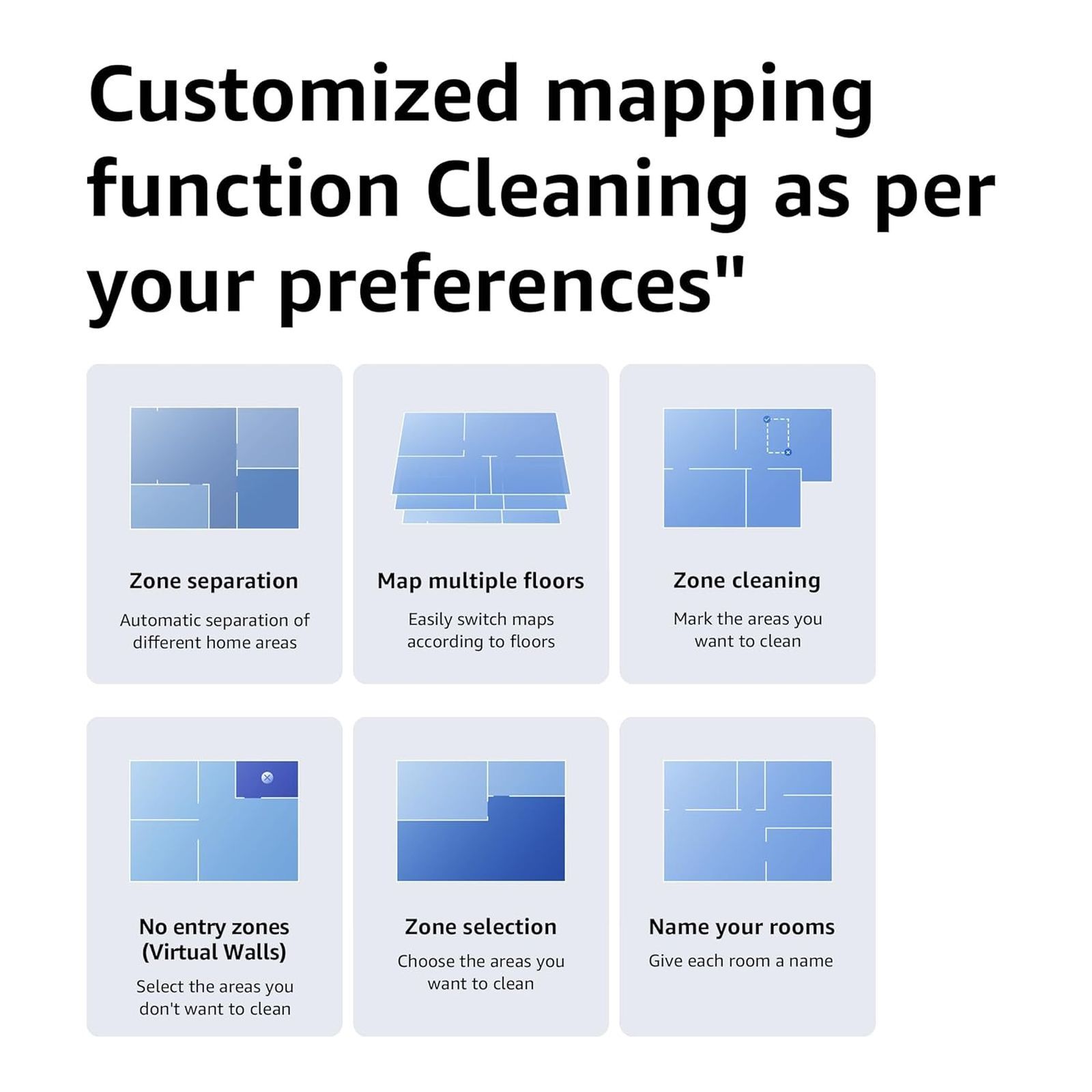 Customized mapping function Cleaning as per your preferences"

Zone separation

Automatic separation of different home areas

Map multiple floors

Easily switch maps according to floors

Zone cleaning

Mark the areas you want to clean

No entry zones (Virtual Walls)

Select the areas you don't want to clean

Zone selection

Choose the areas you want to clean

Name your rooms

Give each room a name